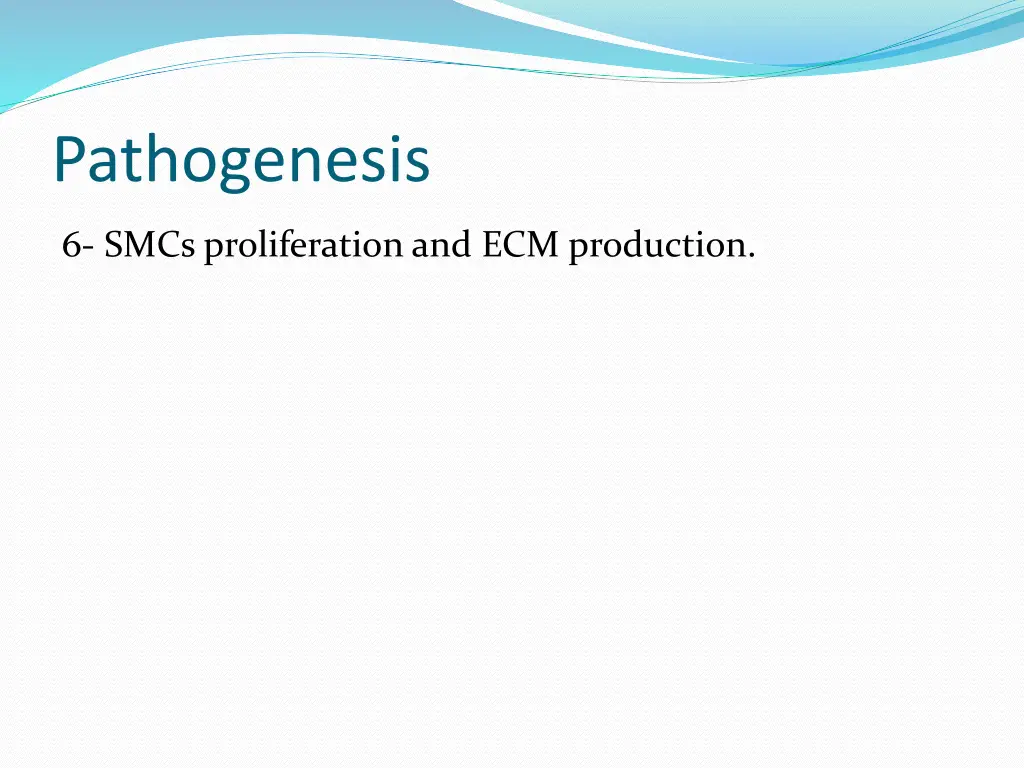 Pathogenesis

6- SMCs proliferation and ECM production.